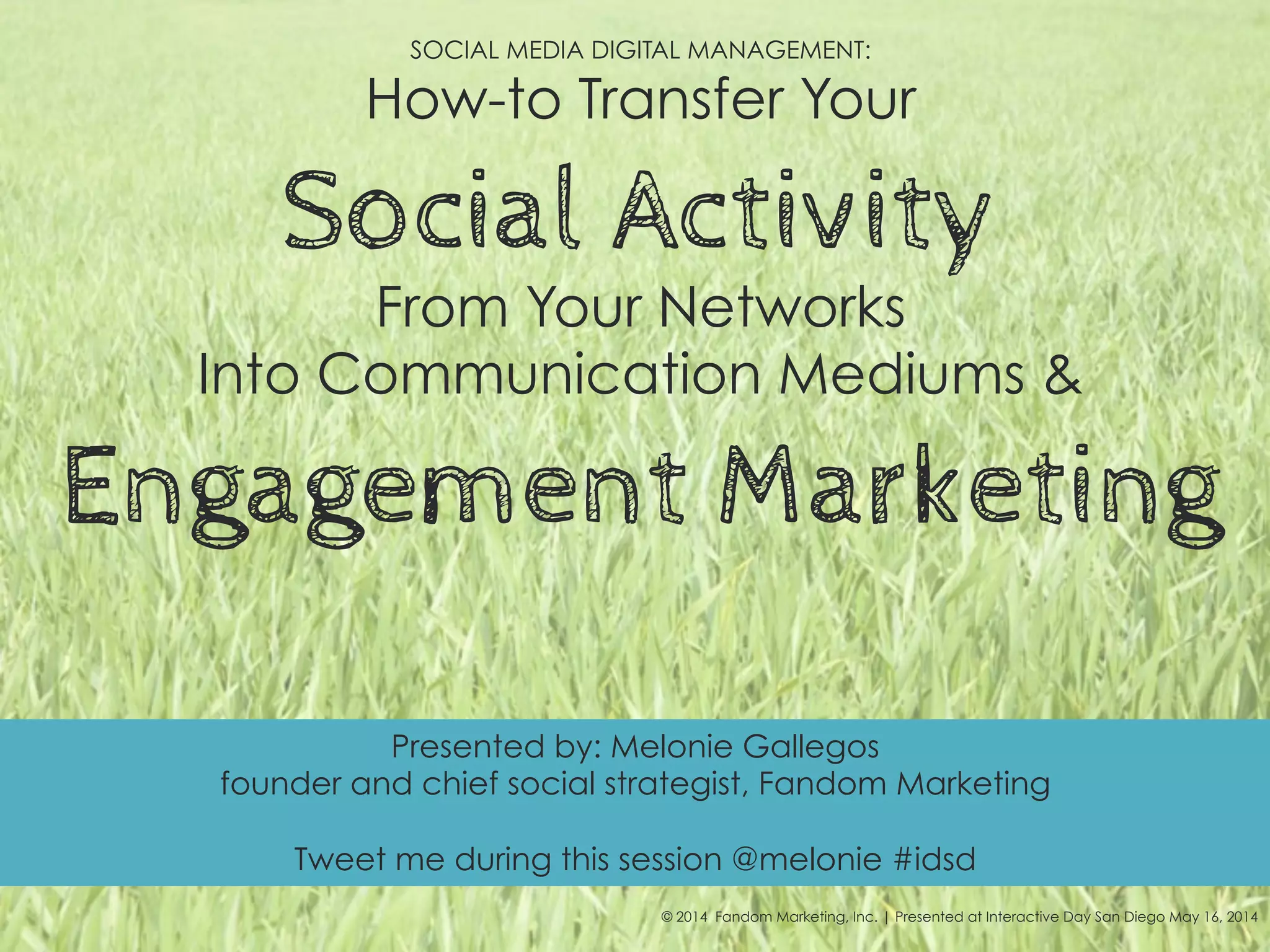 SOCIAL MEDIA DIGITAL MANAGEMENT:

How-to Transfer Your

Social Activity

From Your Networks
Into Communication Mediums &

Engagement Marketing

Presented by: Melonie Gallegos
founder and chief social strategist, Fandom Marketing

Tweet me during this session @melonie #idsd

© 2014 Fandom Marketing, Inc. | Presented at Interactive Day San Diego May 16, 2014